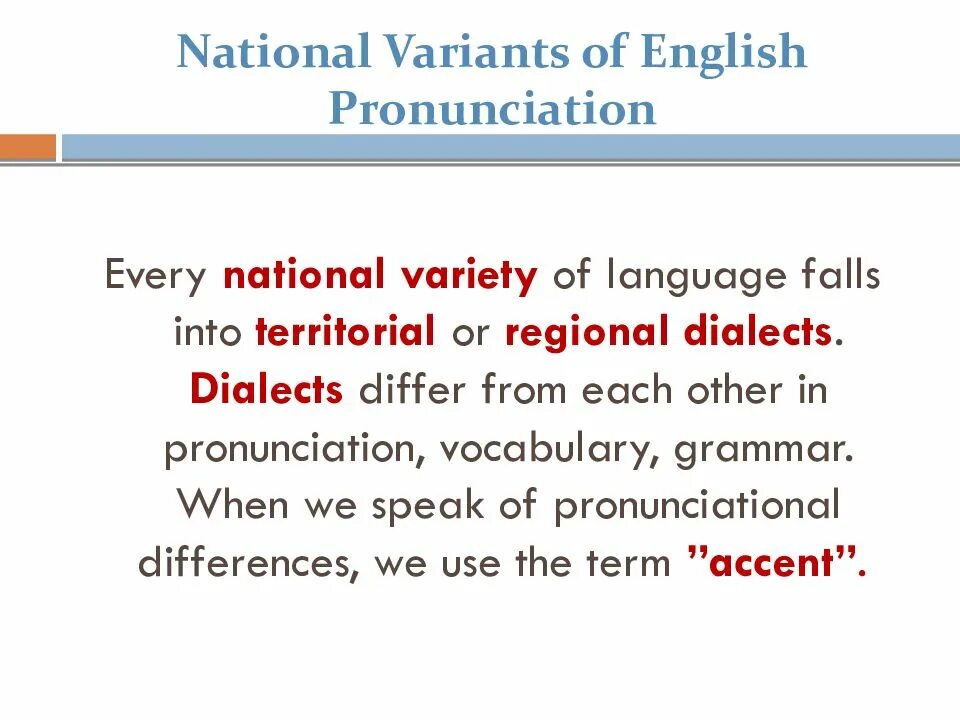 National Variants of English Pronunciation

Every national variety of language falls into territorial or regional dialects. Dialects differ from each other in pronunciation, vocabulary, grammar. When we speak of pronunciational differences, we use the term ”accent”.